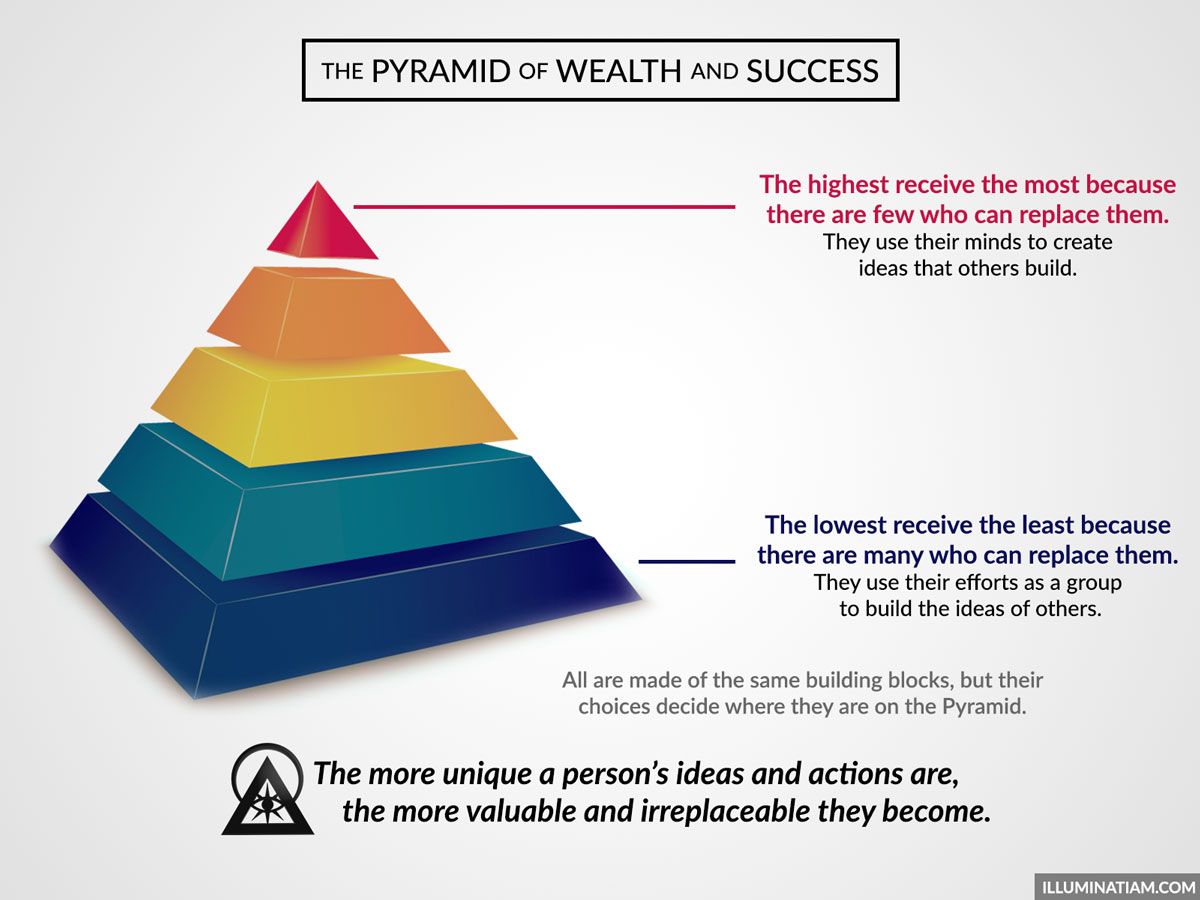 THE PYRAMID OF WEALTH AND SUCCESS

The highest receive the most because there are few who can replace them.
They use their minds to create ideas that others build.

The lowest receive the least because there are many who can replace them.
They use their efforts as a group to build the ideas of others.

All are made of the same building blocks, but their choices decide where they are on the Pyramid.

The more unique a person's ideas and actions are, the more valuable and irreplaceable they become.

ILLUMINATIAM.COM